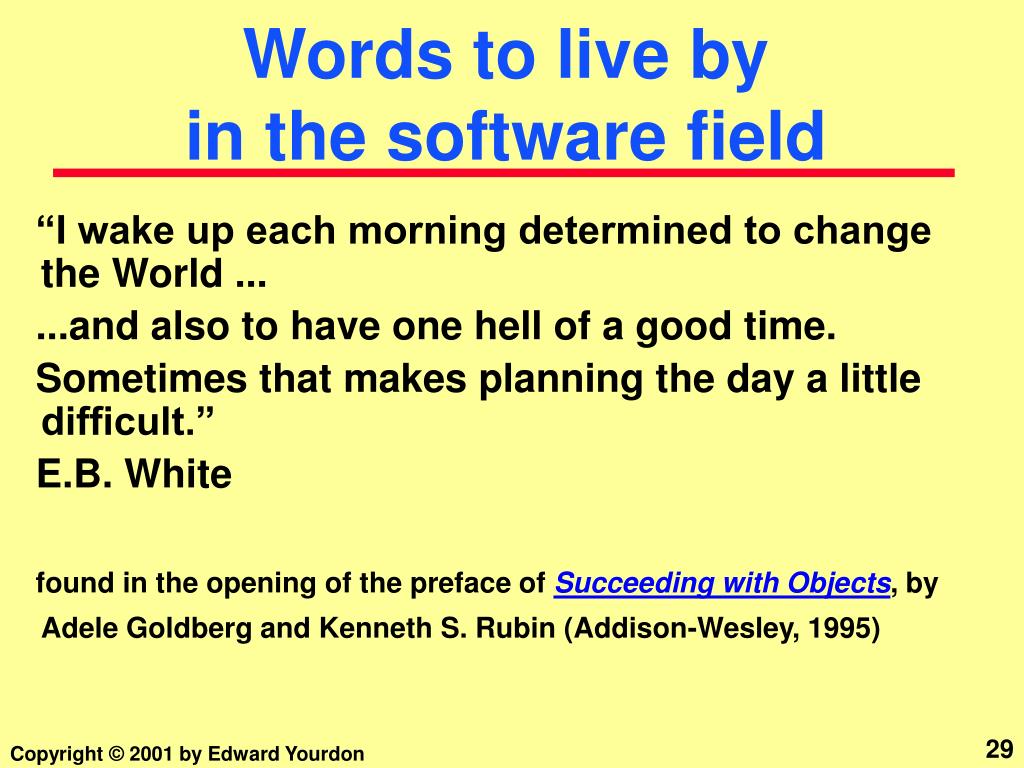 Words to live by
in the software field

“I wake up each morning determined to change the World ...

...and also to have one hell of a good time.

Sometimes that makes planning the day a little difficult.”

E.B. White

found in the opening of the preface of Succeeding with Objects, by Adele Goldberg and Kenneth S. Rubin (Addison-Wesley, 1995)

Copyright © 2001 by Edward Yourdon

29